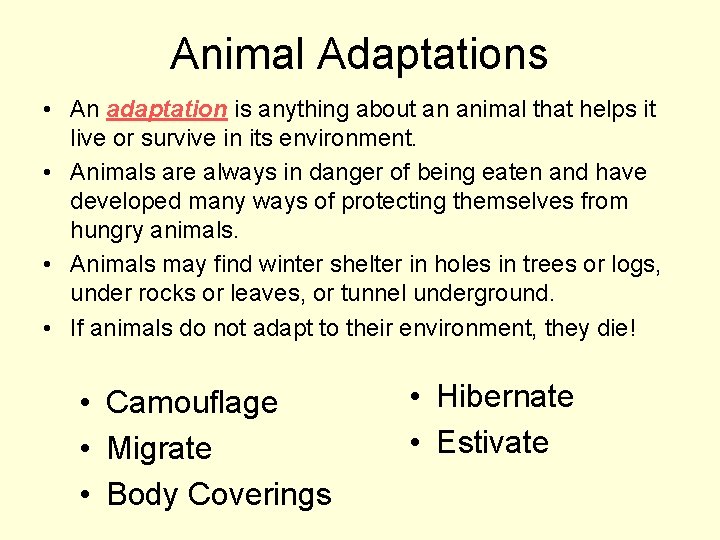 Animal Adaptations

• An adaptation is anything about an animal that helps it live or survive in its environment.
• Animals are always in danger of being eaten and have developed many ways of protecting themselves from hungry animals.
• Animals may find winter shelter in holes in trees or logs, under rocks or leaves, or tunnel underground.
• If animals do not adapt to their environment, they die!

• Camouflage
• Migrate
• Body Coverings

• Hibernate
• Estivate